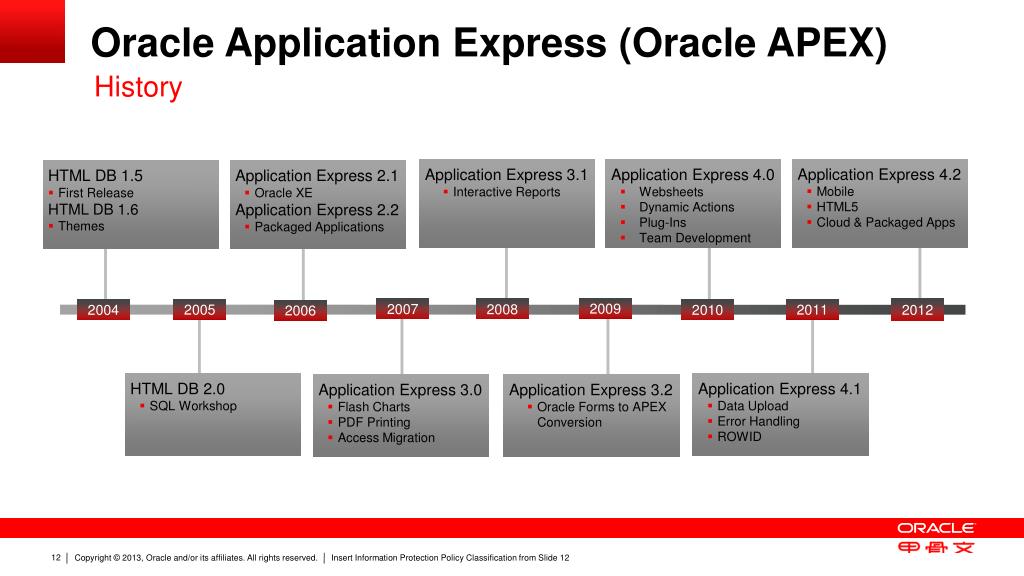 Oracle Application Express (Oracle APEX)
History

HTML DB 1.5
▪ First Release
HTML DB 1.6
▪ Themes

Application Express 2.1
▪ Oracle XE
Application Express 2.2
▪ Packaged Applications

Application Express 3.1
▪ Interactive Reports

Application Express 4.0
▪ Websheets
▪ Dynamic Actions
▪ Plug-Ins
▪ Team Development

Application Express 4.2
▪ Mobile
▪ HTML5
▪ Cloud & Packaged Apps

2004 2005 2006 2007 2008 2009 2010 2011 2012

HTML DB 2.0
▪ SQL Workshop

Application Express 3.0
▪ Flash Charts
▪ PDF Printing
▪ Access Migration

Application Express 3.2
▪ Oracle Forms to APEX Conversion

Application Express 4.1
▪ Data Upload
▪ Error Handling
▪ ROWID

ORACLE
甲骨文

12 | Copyright © 2013, Oracle and/or its affiliates. All rights reserved. | Insert Information Protection Policy Classification from Slide 12